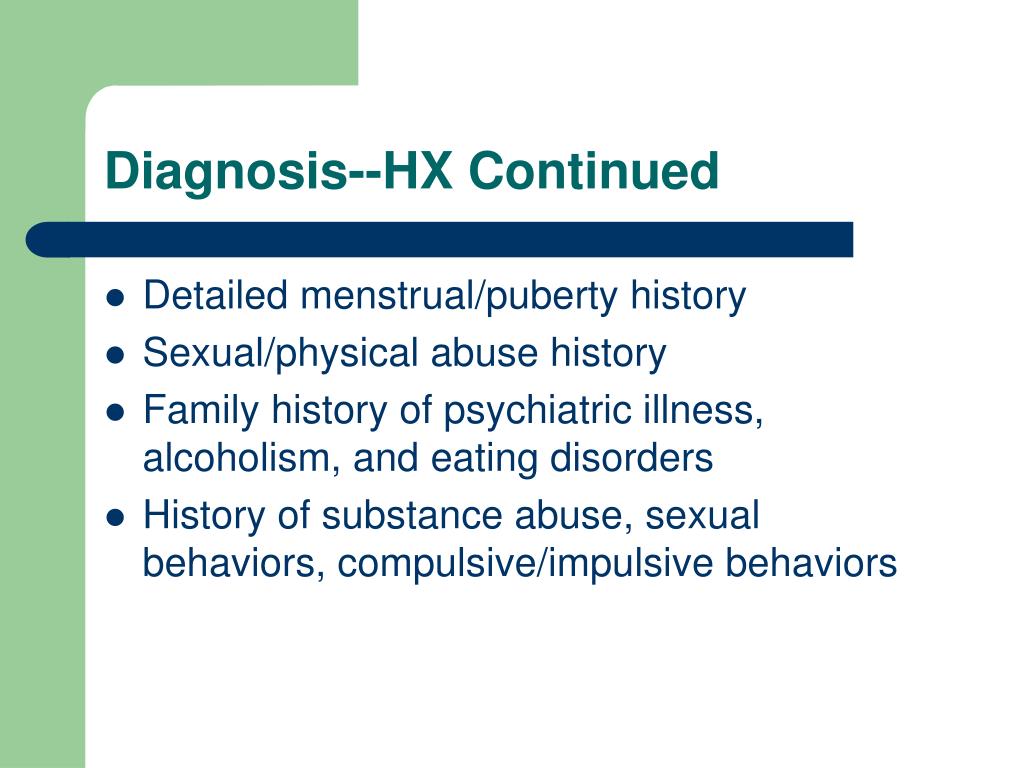 Diagnosis--HX Continued

- Detailed menstrual/puberty history
- Sexual/physical abuse history
- Family history of psychiatric illness, alcoholism, and eating disorders
- History of substance abuse, sexual behaviors, compulsive/impulsive behaviors